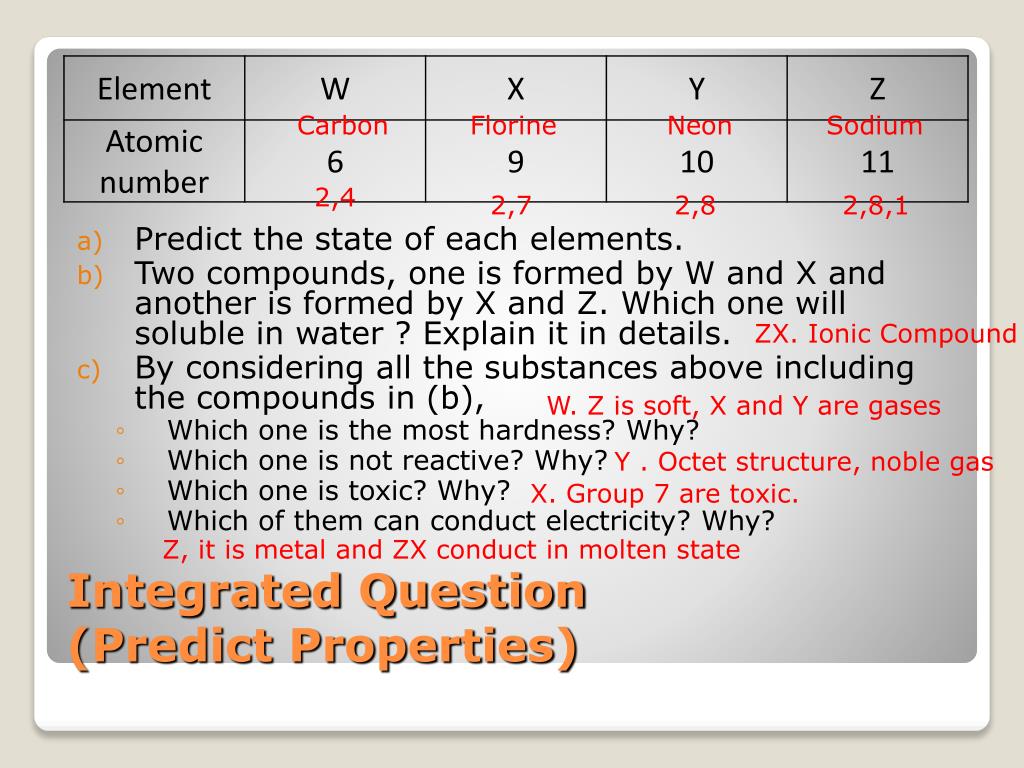 | Element | W | X | Y | Z |
|---|---|---|---|---|
| Atomic number | Carbon 6 2,4 | Florine 9 2,7 | Neon 10 2,8 | Sodium 11 2,8,1 |

a) Predict the state of each elements.
b) Two compounds, one is formed by W and X and another is formed by X and Z. Which one will soluble in water ? Explain it in details. ZX. Ionic Compound
c) By considering all the substances above including the compounds in (b), W. Z is soft, X and Y are gases
◦ Which one is the most hardness? Why?
◦ Which one is not reactive? Why? Y . Octet structure, noble gas
◦ Which one is toxic? Why? X. Group 7 are toxic.
◦ Which of them can conduct electricity? Why?
Z, it is metal and ZX conduct in molten state

Integrated Question (Predict Properties)